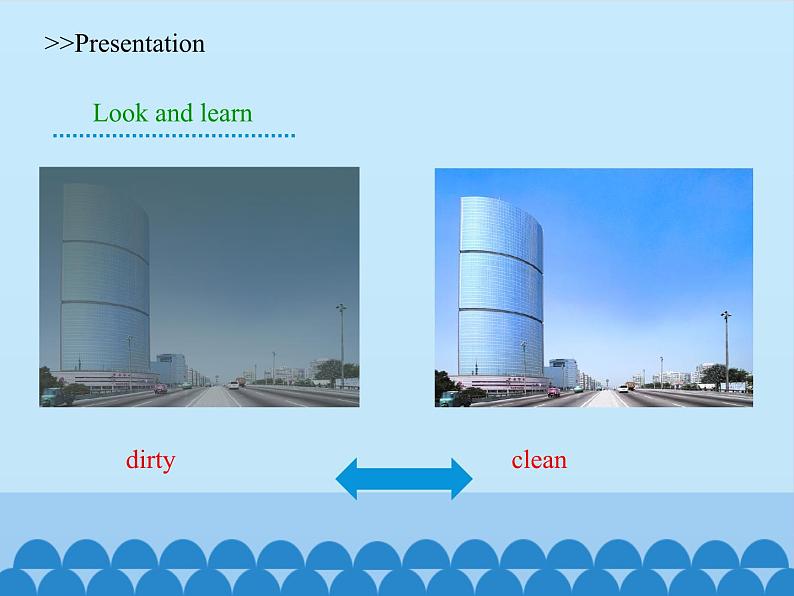 >>Presentation

Look and learn

dirty

clean